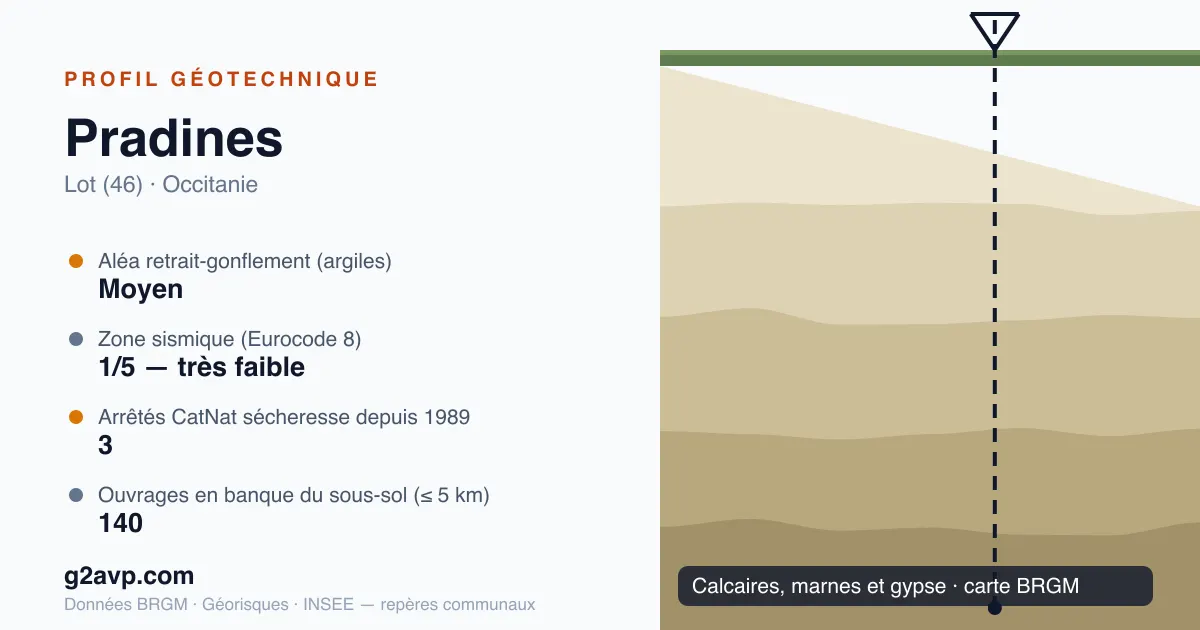 PROFIL GÉOTECHNIQUE

Pradines

Lot (46) · Occitanie

Aléa retrait-gonflement (argiles)
Moyen

Zone sismique (Eurocode 8)
1/5 — très faible

Arrêtés CatNat sécheresse depuis 1989
3

Ouvrages en banque du sous-sol (≤ 5 km)
140

g2avp.com

Données BRGM · Géorisques · INSEE — repères communaux

Calcaires, marnes et gypse · carte BRGM